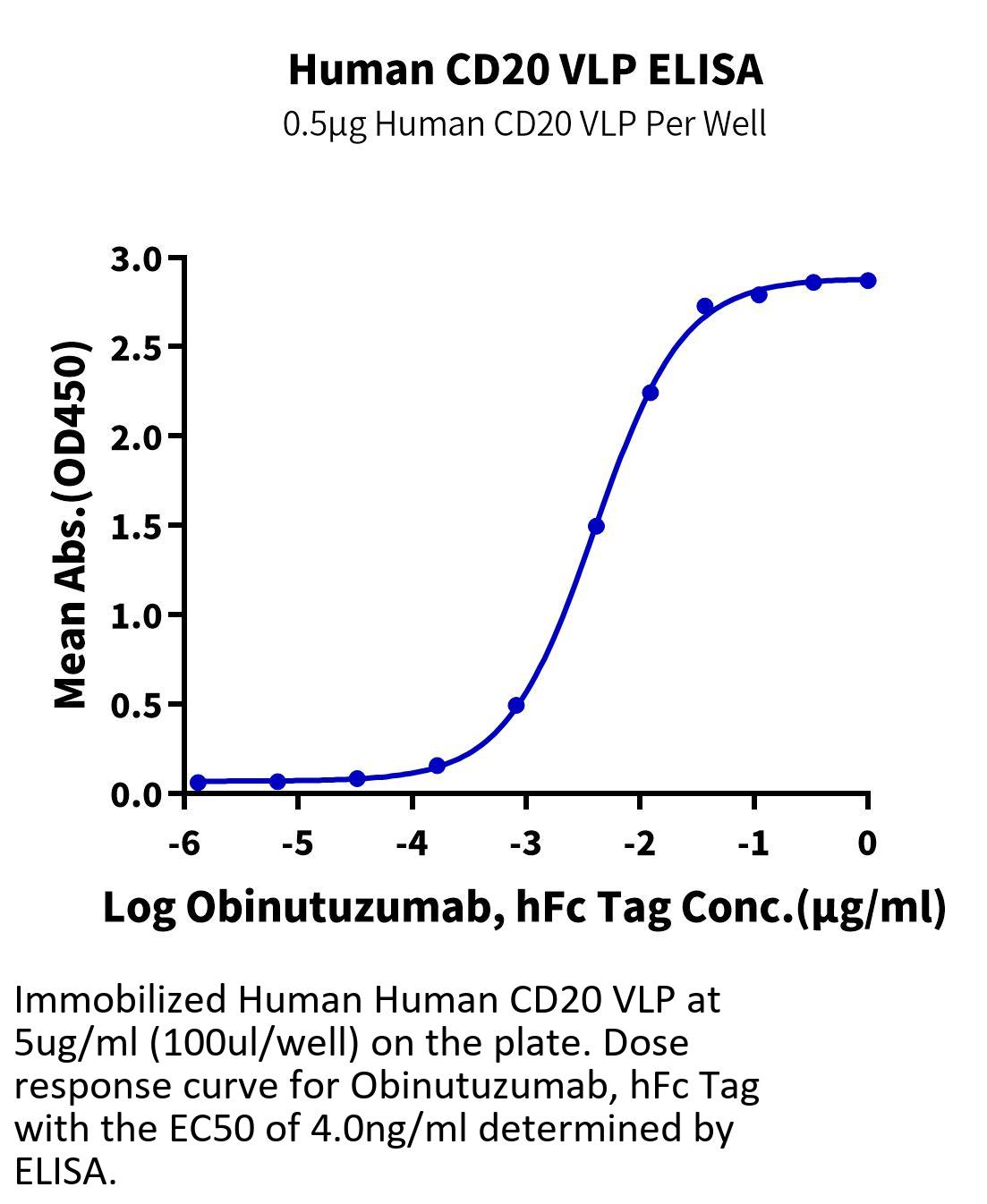 Human CD20 VLP ELISA

0.5μg Human CD20 VLP Per Well

Mean Abs.(OD450)

3.0
2.5
2.0
1.5
1.0
0.5
0.0

-6
-5
-4
-3
-2
-1
0

Log Obinutuzumab, hFc Tag Conc.(μg/ml)

Immobilized Human Human CD20 VLP at 5ug/ml (100ul/well) on the plate. Dose response curve for Obinutuzumab, hFc Tag with the EC50 of 4.0ng/ml determined by ELISA.